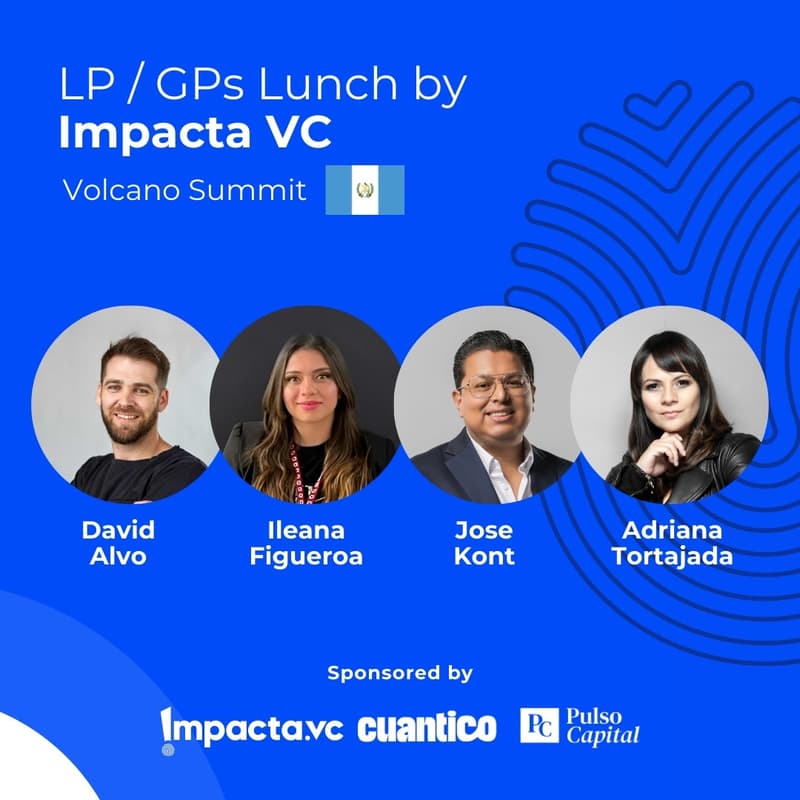 LP / GPs Lunch by
Impacta VC

Volcano Summit

David Alvo

Ileana Figueroa

Jose Kont

Adriana Tortajada

Sponsored by

Impacta.vc cuantico PC Pulso Capital